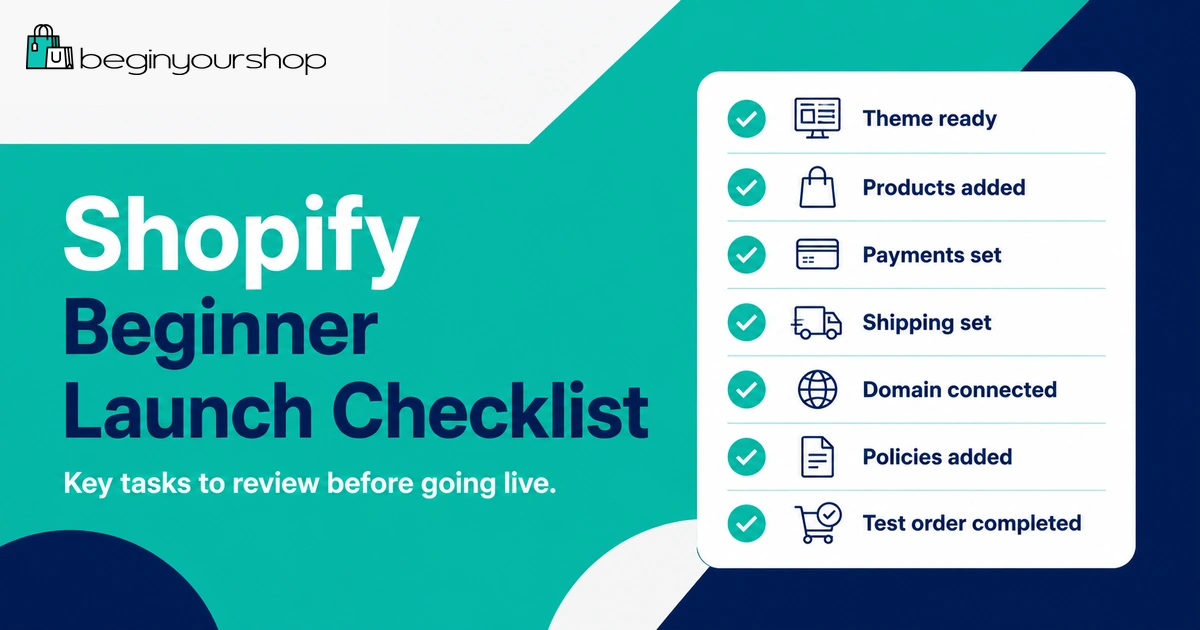 beginyourshop

Shopify
Beginner
Launch Checklist

Key tasks to review before going live.

Theme ready
Products added
Payments set
Shipping set
Domain connected
Policies added
Test order completed